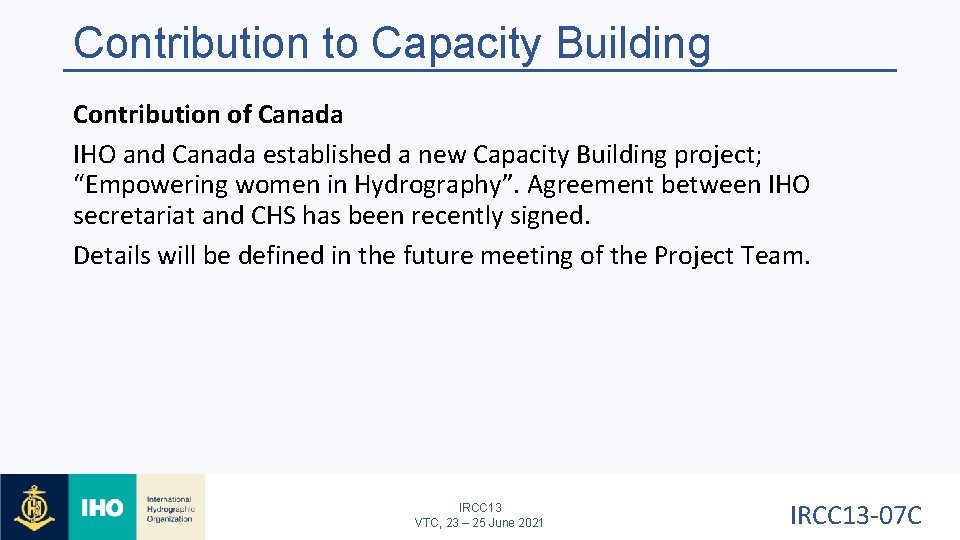 Contribution to Capacity Building

Contribution of Canada

IHO and Canada established a new Capacity Building project; “Empowering women in Hydrography”. Agreement between IHO secretariat and CHS has been recently signed.

Details will be defined in the future meeting of the Project Team.

IHO International Hydrographic Organization

IRCC13
VTC, 23 – 25 June 2021

IRCC13-07C